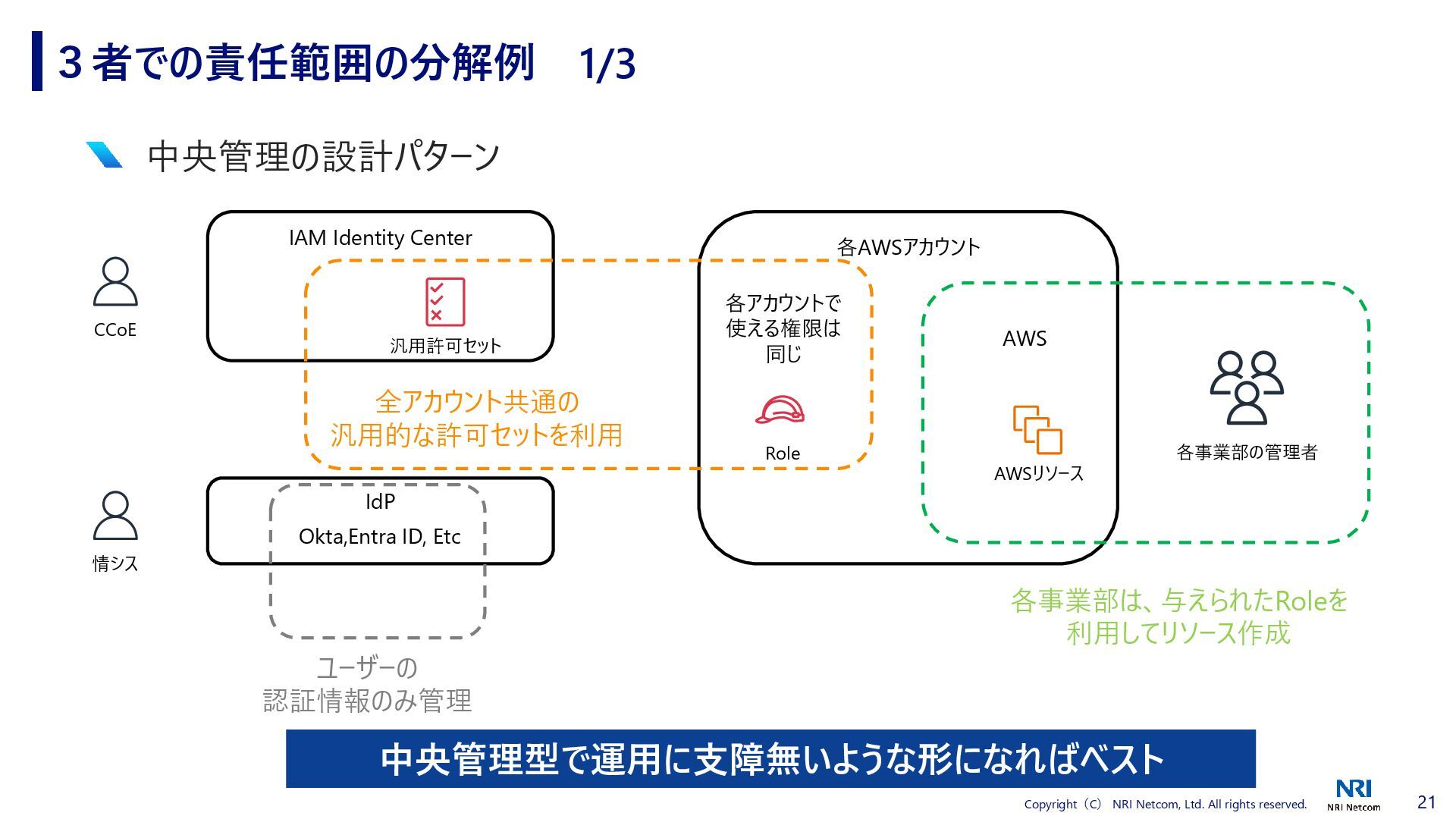 3 者での責任範囲の分解例　1/3

中央管理の設計パターン

CCoE

IAM Identity Center

汎用許可セット

全アカウント共通の
汎用的な許可セットを利用

情シス

IdP
Okta,Entra ID, Etc

ユーザーの
認証情報のみ管理

各AWSアカウント

各アカウントで
使える権限は
同じ

Role

AWS

AWSリソース

各事業部の管理者

各事業部は、与えられたRoleを
利用してリソース作成

中央管理型で運用に支障無いような形になればベスト

Copyright（C） NRI Netcom, Ltd. All rights reserved.

NRI
NRI Netcom

21